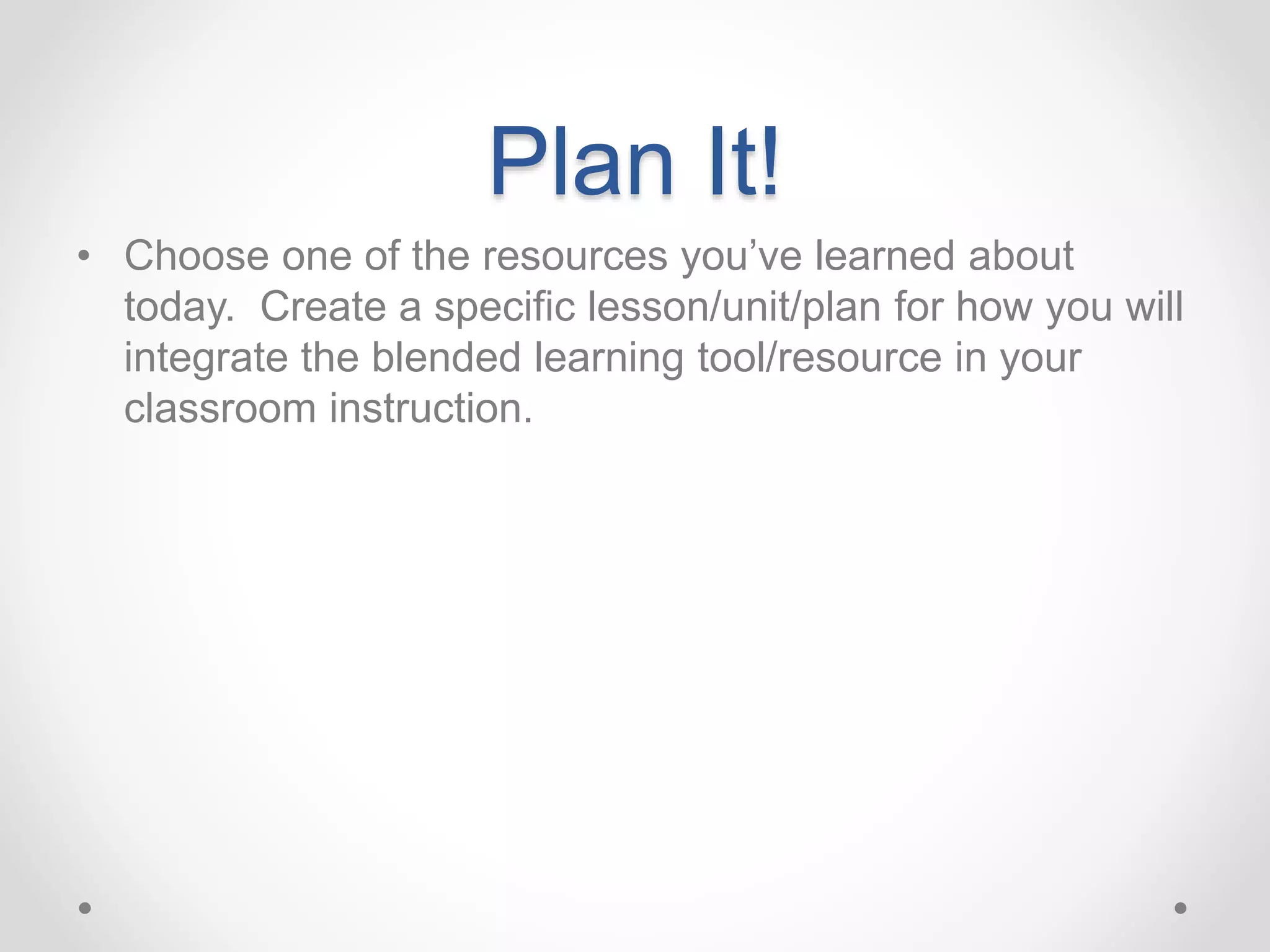 Plan It!

• Choose one of the resources you've learned about today.  Create a specific lesson/unit/plan for how you will integrate the blended learning tool/resource in your classroom instruction.